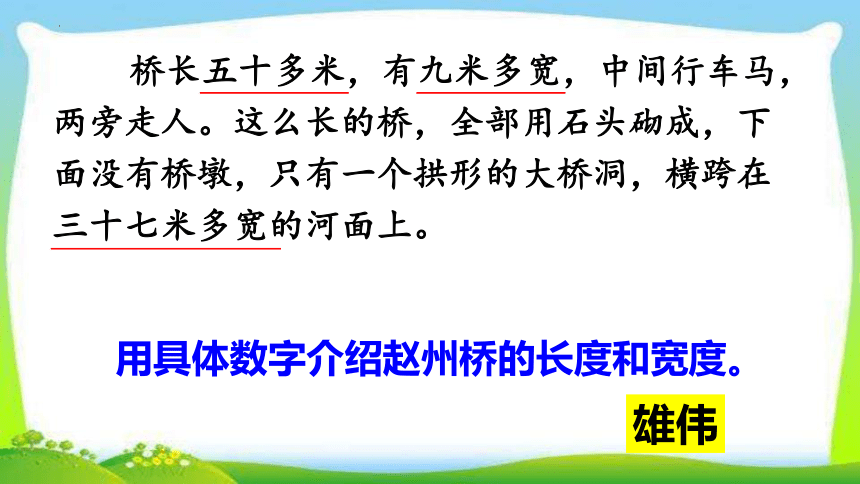 桥长五十多米，有九米多宽，中间行车马，两旁走人。这么长的桥，全部用石头砌成，下面没有桥墩，只有一个拱形的大桥洞，横跨在三十七米多宽的河面上。

用具体数字介绍赵州桥的长度和宽度。

雄伟